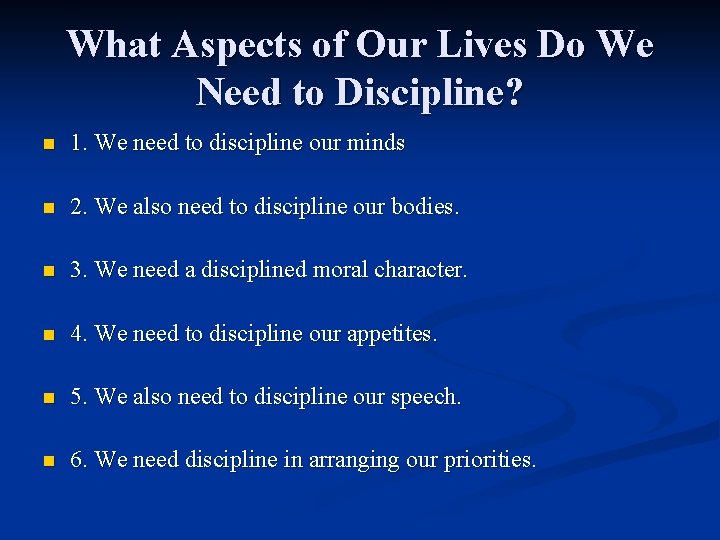 What Aspects of Our Lives Do We Need to Discipline?

1. We need to discipline our minds

2. We also need to discipline our bodies.

3. We need a disciplined moral character.

4. We need to discipline our appetites.

5. We also need to discipline our speech.

6. We need discipline in arranging our priorities.